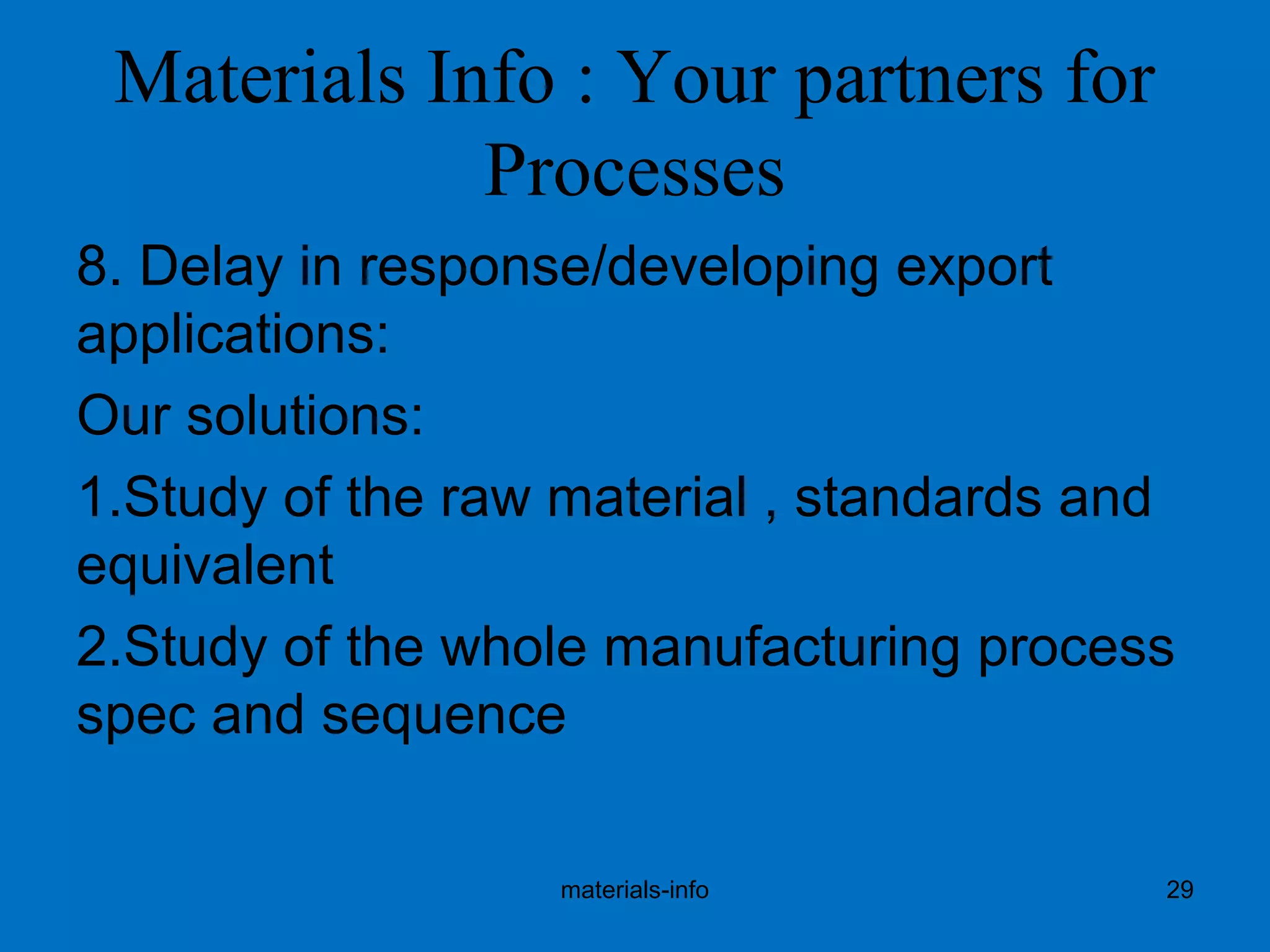 Materials Info : Your partners for Processes

8. Delay in response/developing export applications:

Our solutions:

1.Study of the raw material , standards and equivalent

2.Study of the whole manufacturing process spec and sequence

materials-info

29